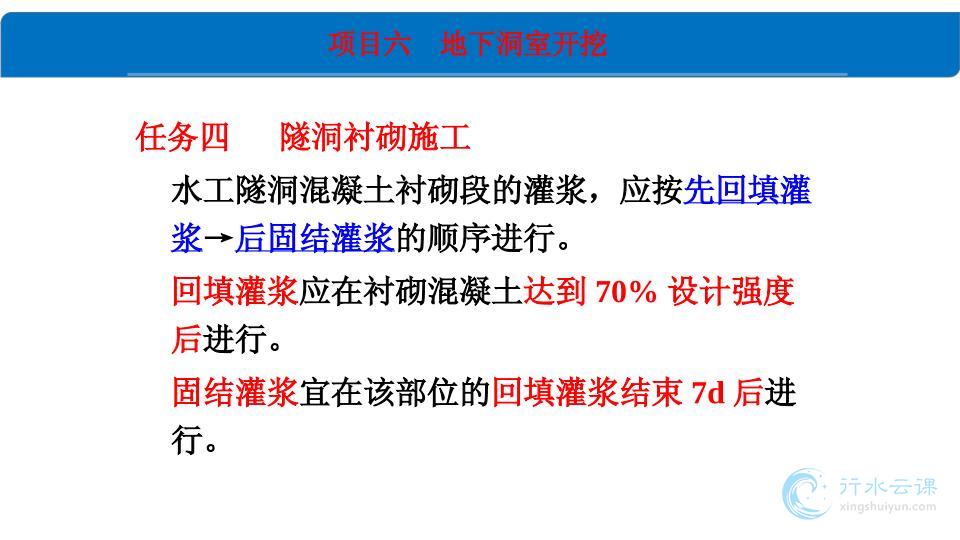 项目六　地下洞室开挖

任务四　隧洞衬砌施工

水工隧洞混凝土衬砌段的灌浆，应按先回填灌浆→后固结灌浆的顺序进行。

回填灌浆应在衬砌混凝土达到 70% 设计强度后进行。

固结灌浆宜在该部位的回填灌浆结束 7d 后进行。

行水云课
xingshuiyun.com